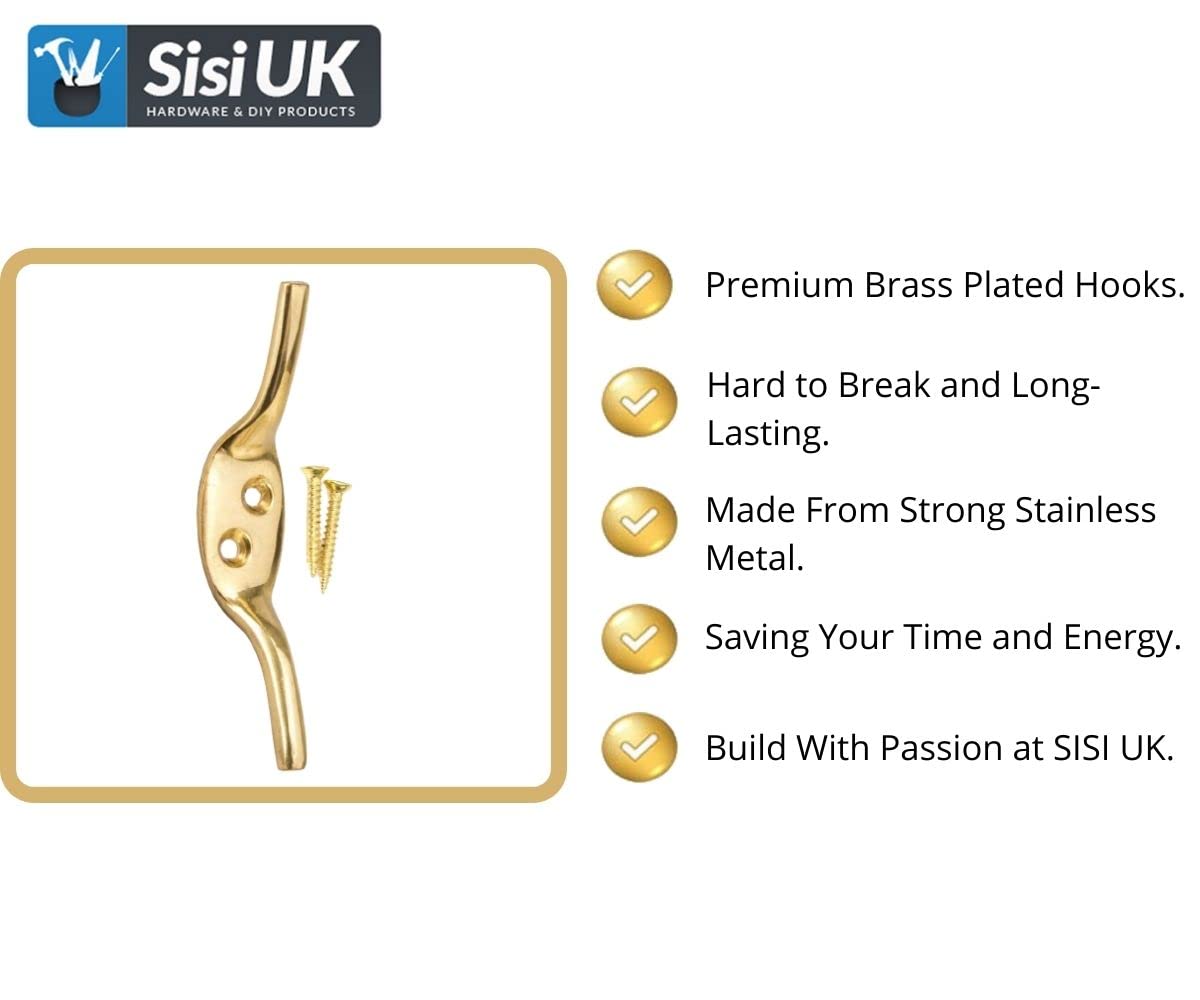 Sisi UK
HARDWARE & DIY PRODUCTS

Premium Brass Plated Hooks.

Hard to Break and Long-Lasting.

Made From Strong Stainless Metal.

Saving Your Time and Energy.

Build With Passion at SISI UK.